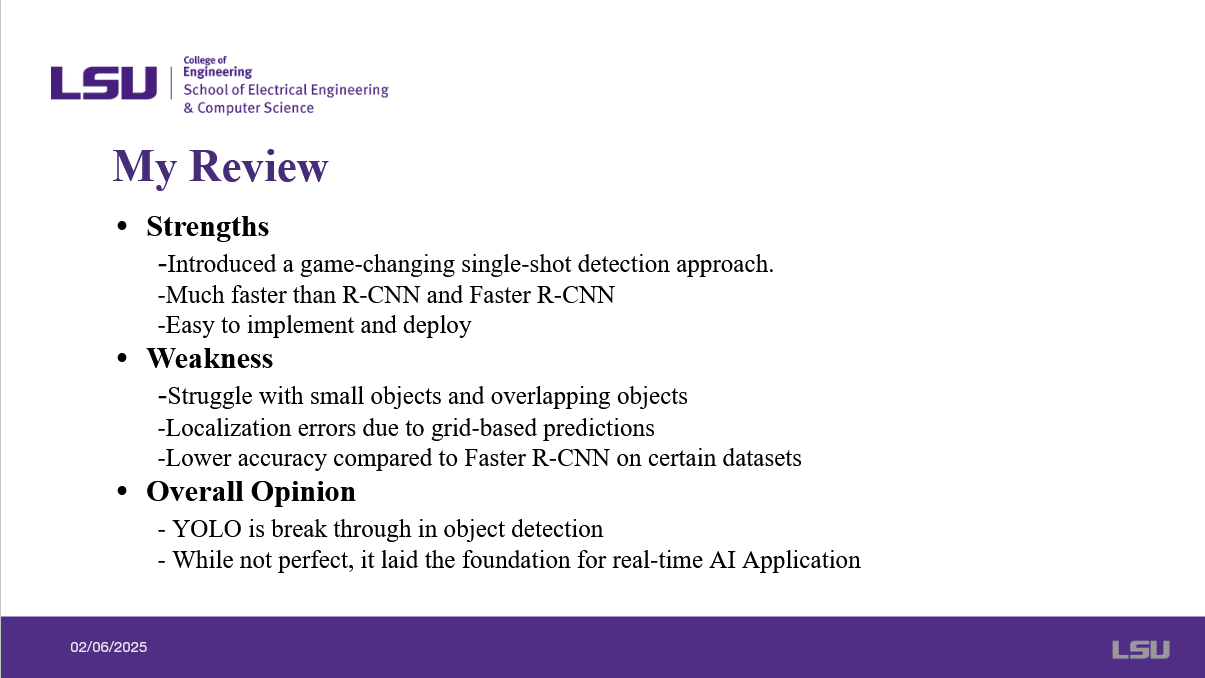 LSU College of Engineering School of Electrical Engineering & Computer Science

My Review

• Strengths
-Introduced a game-changing single-shot detection approach.
-Much faster than R-CNN and Faster R-CNN
-Easy to implement and deploy

• Weakness
-Struggle with small objects and overlapping objects
-Localization errors due to grid-based predictions
-Lower accuracy compared to Faster R-CNN on certain datasets

• Overall Opinion
- YOLO is break through in object detection
- While not perfect, it laid the foundation for real-time AI Application

02/06/2025

LSU